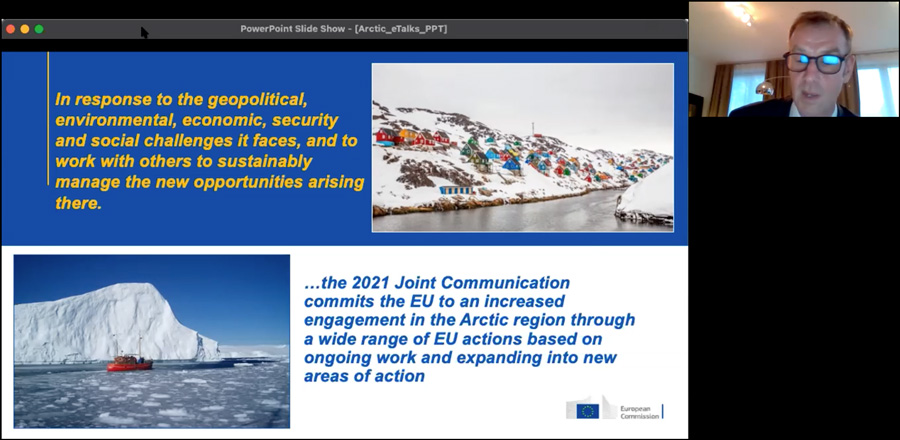 PowerPoint Slide Show - [Arctic_eTalks_PPT]

In response to the geopolitical, environmental, economic, security and social challenges it faces, and to work with others to sustainably manage the new opportunities arising there.

…the 2021 Joint Communication commits the EU to an increased engagement in the Arctic region through a wide range of EU actions based on ongoing work and expanding into new areas of action

European Commission